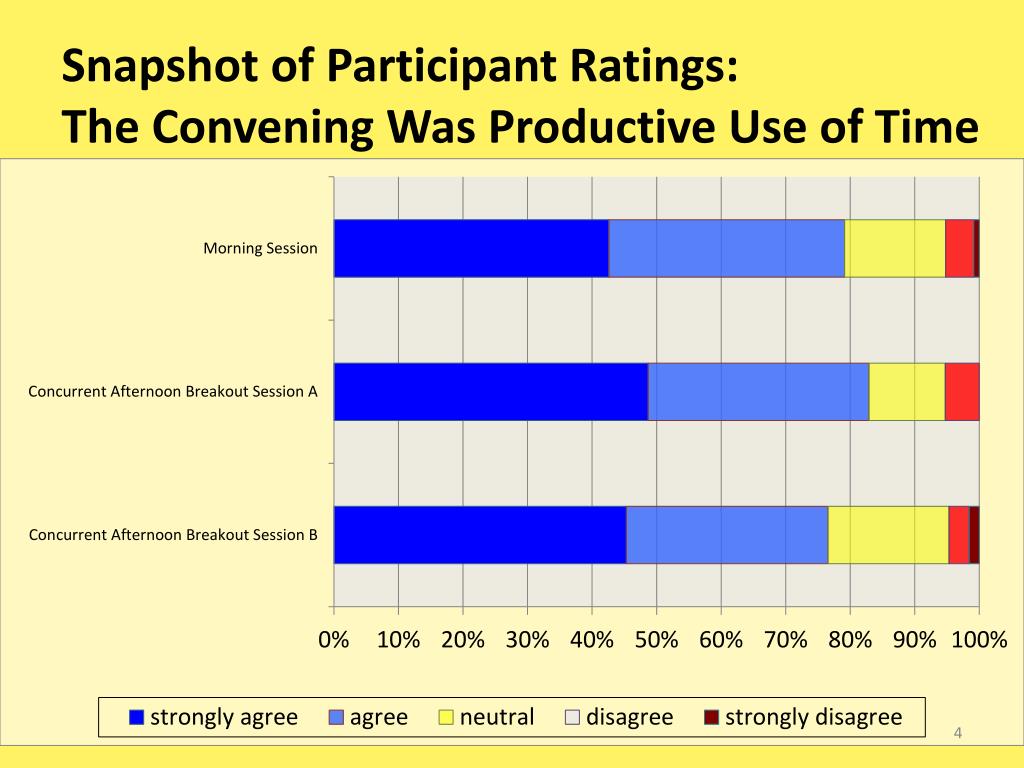 Snapshot of Participant Ratings:
The Convening Was Productive Use of Time

Morning Session

Concurrent Afternoon Breakout Session A

Concurrent Afternoon Breakout Session B

0% 10% 20% 30% 40% 50% 60% 70% 80% 90% 100%

strongly agree agree neutral disagree strongly disagree

4